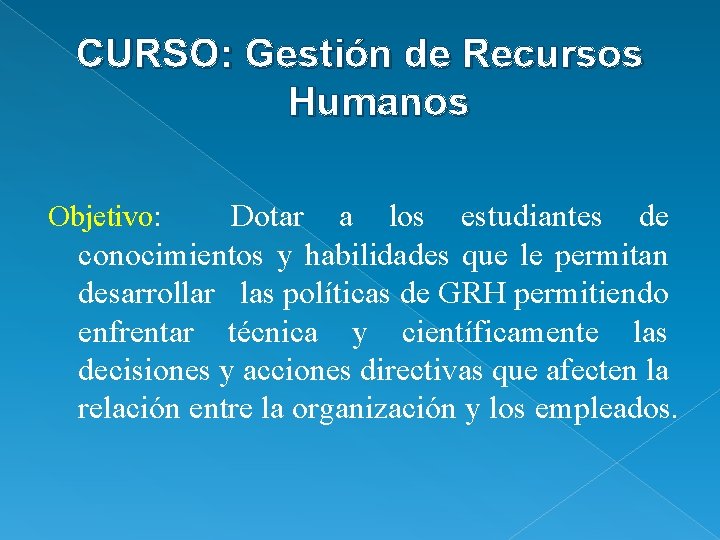 CURSO: Gestión de Recursos Humanos

Objetivo: Dotar a los estudiantes de conocimientos y habilidades que le permitan desarrollar las políticas de GRH permitiendo enfrentar técnica y científicamente las decisiones y acciones directivas que afecten la relación entre la organización y los empleados.